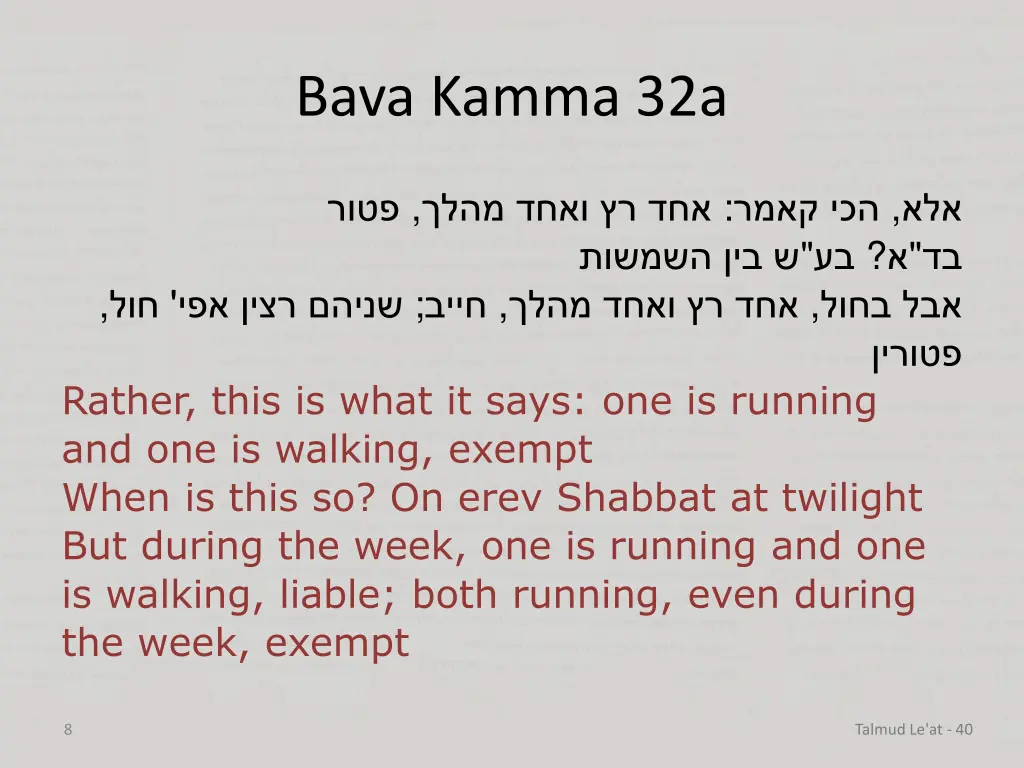 Bava Kamma 32a

אלא, הכי קאמר: אחד רץ ואחד מהלך, פטור
בד"א? בע"ש בין השמשות
אבל בחול, אחד רץ ואחד מהלך, חייב; שניהם רצין אפי' חול, פטורין

Rather, this is what it says: one is running and one is walking, exempt
When is this so? On erev Shabbat at twilight
But during the week, one is running and one is walking, liable; both running, even during the week, exempt

8

Talmud Le'at - 40